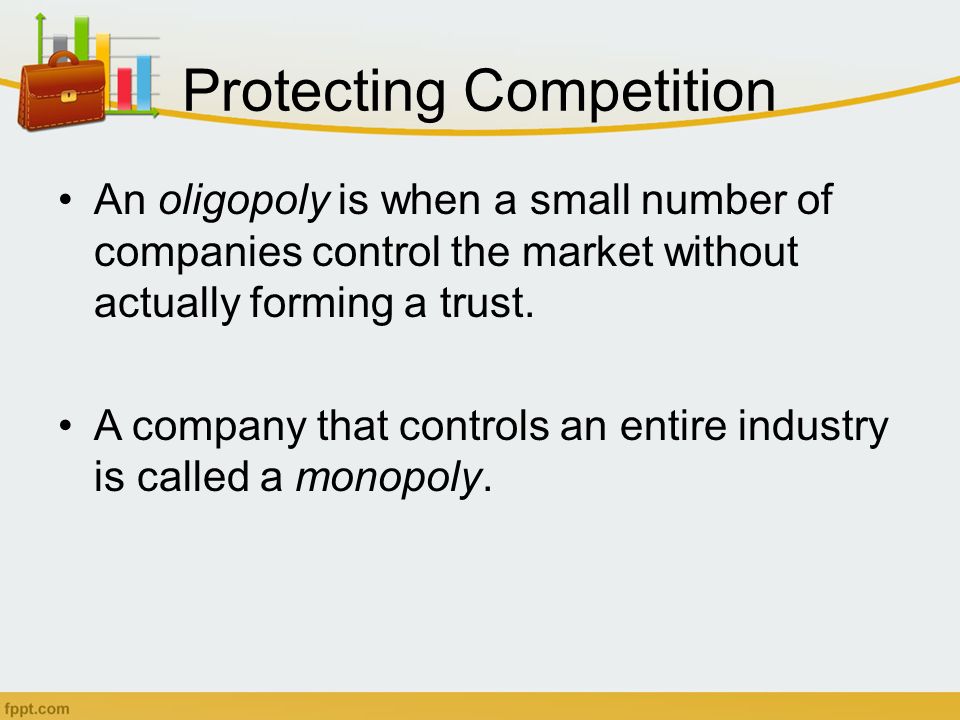 Protecting Competition

• An oligopoly is when a small number of companies control the market without actually forming a trust.

• A company that controls an entire industry is called a monopoly.

fppt.com